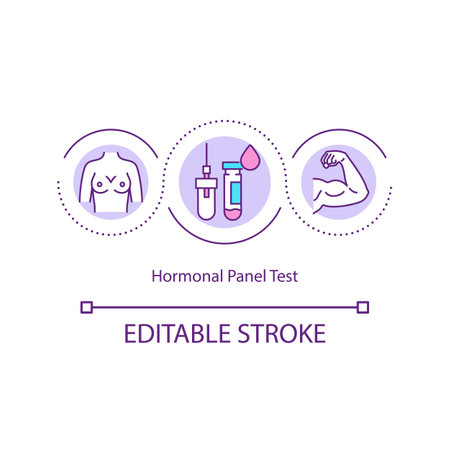 Hormonal Panel Test

EDITABLE STROKE